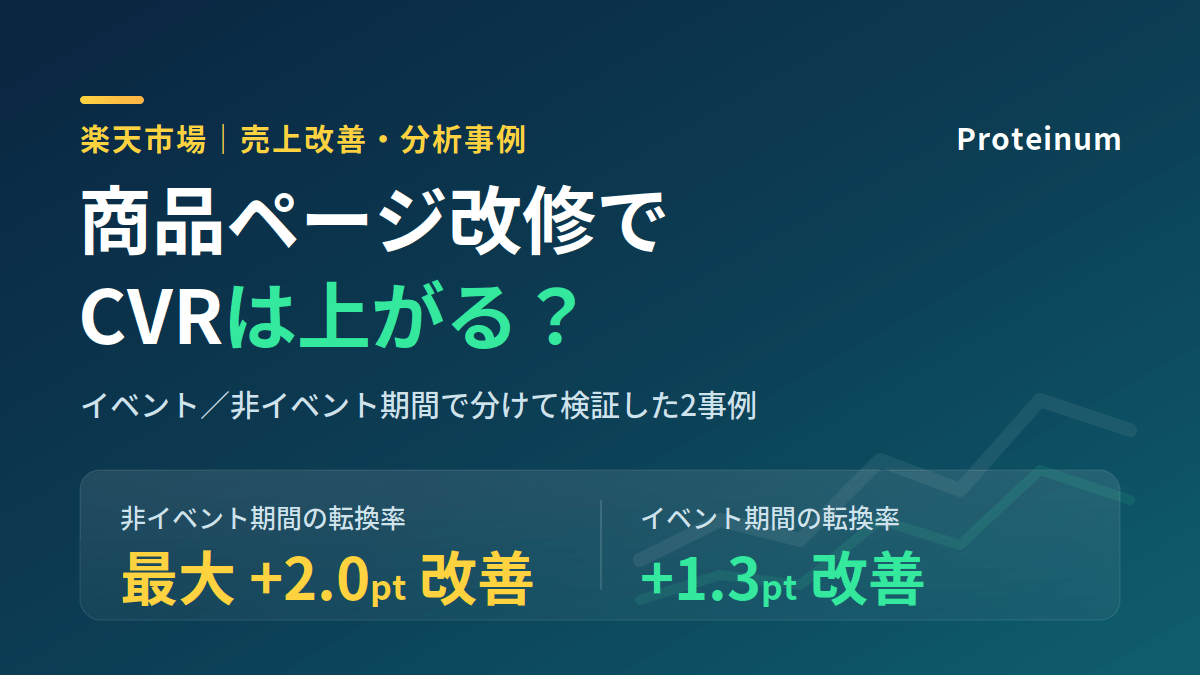 楽天市場｜売上改善・分析事例

Proteinum

商品ページ改修で
CVRは上がる？

イベント／非イベント期間で分けて検証した2事例

非イベント期間の転換率
最大 +2.0pt 改善

イベント期間の転換率
+1.3pt 改善